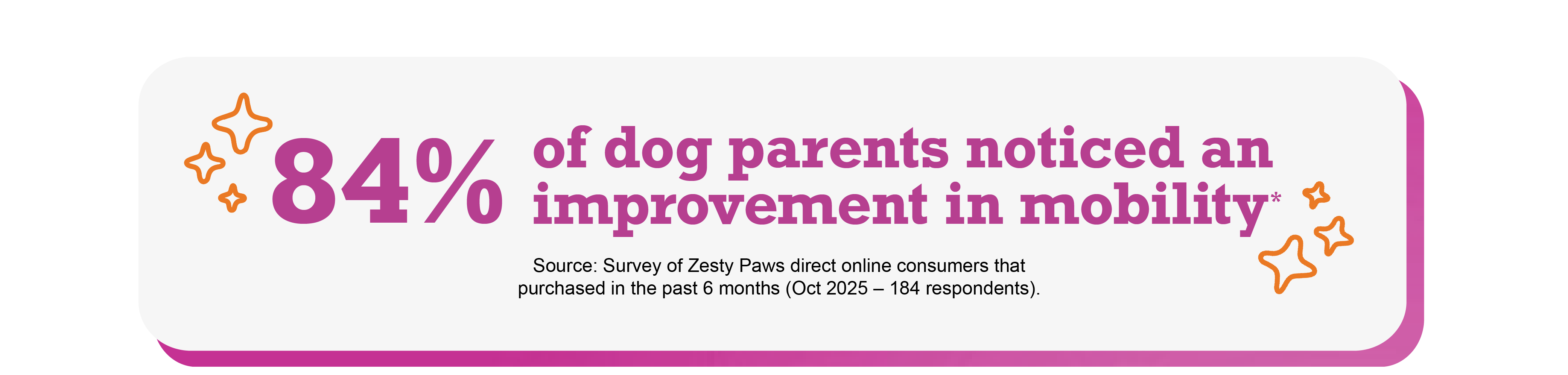 84% of dog parents noticed an improvement in mobility*

Source: Survey of Zesty Paws direct online consumers that purchased in the past 6 months (Oct 2025 – 184 respondents).